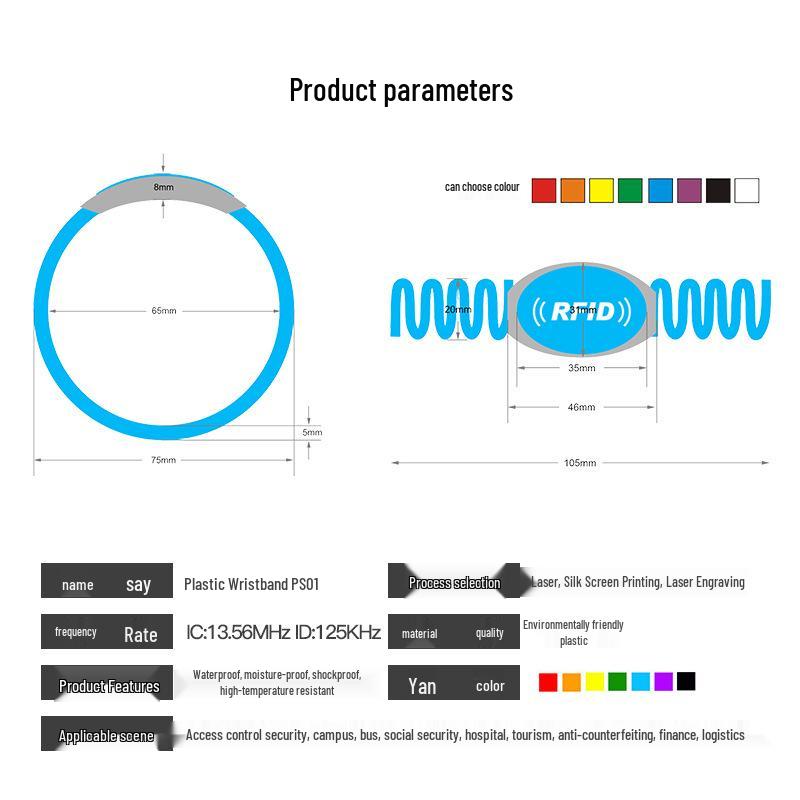 Product parameters

8mm

65mm

5mm

75mm

can choose colour

20mm

RFID

31mm

35mm

46mm

105mm

| name say | Plastic Wristband PS01 | Process selection | Laser, Silk Screen Printing, Laser Engraving |
|---|---|---|---|
| frequency Rate | IC:13.56MHz ID:125KHz | material quality | Environmentally friendly plastic |
| Product Features | Waterproof, moisture-proof, shockproof, high-temperature resistant | Yan color | |
| Applicable scene | Access control security, campus, bus, social security, hospital, tourism, anti-counterfeiting, finance, logistics | | |